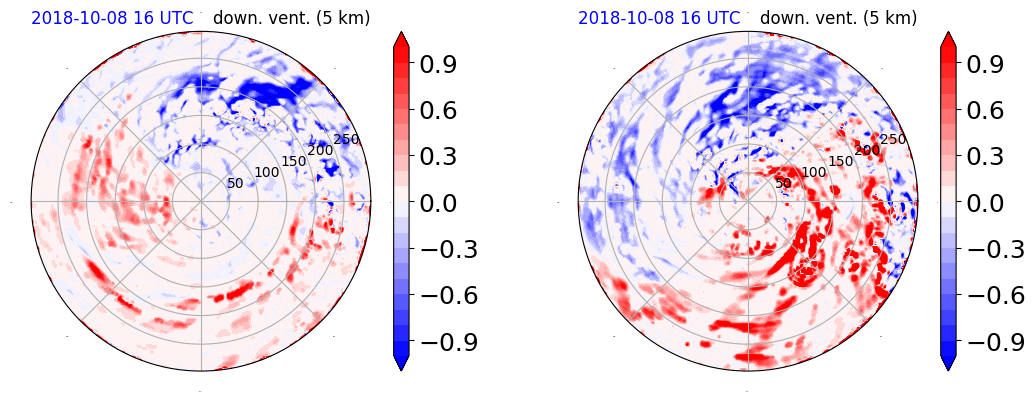 2018-10-08 16 UTC down. vent. (5 km)

50
100
150
200
250

0.9
0.6
0.3
0.0
−0.3
−0.6
−0.9

2018-10-08 16 UTC down. vent. (5 km)

50
100
150
200
250

0.9
0.6
0.3
0.0
−0.3
−0.6
−0.9